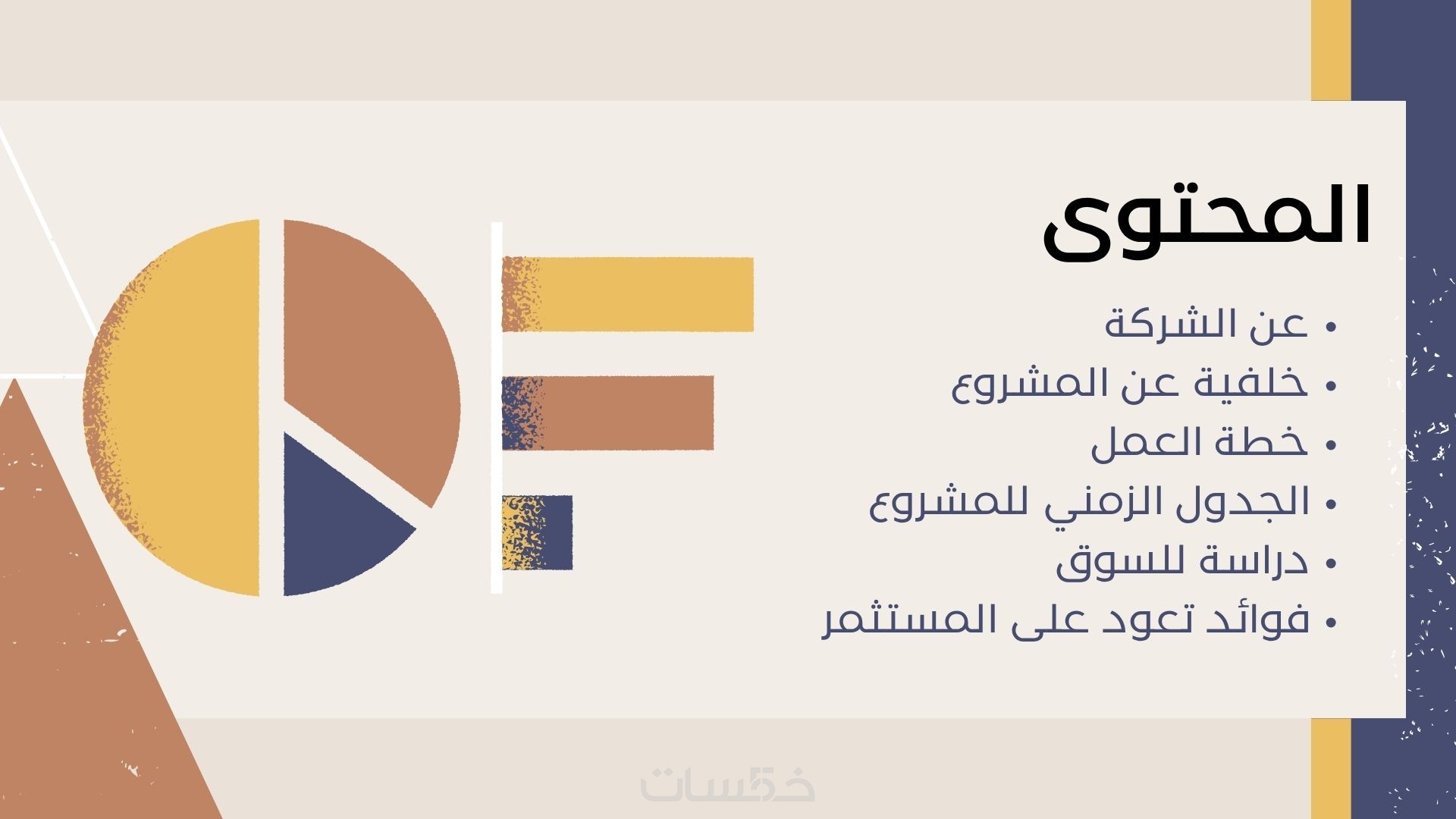 المحتوى

• عن الشركة
• خلفية عن المشروع
• خطة العمل
• الجدول الزمني للمشروع
• دراسة للسوق
• فوائد تعود على المستثمر

خمسات